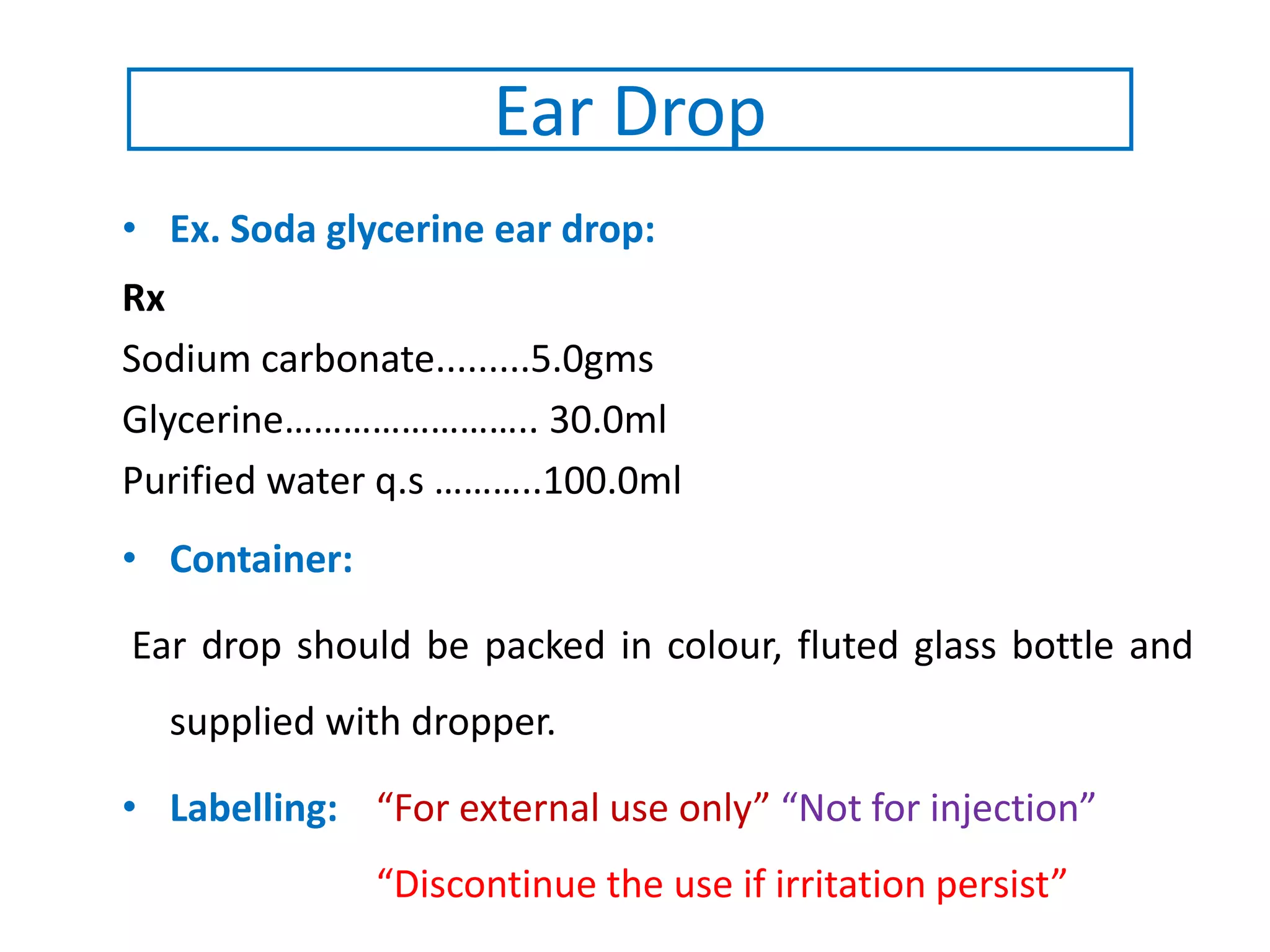 Ear Drop

• Ex. Soda glycerine ear drop:

Rx

Sodium carbonate.........5.0gms

Glycerine…………………….. 30.0ml

Purified water q.s ………..100.0ml

• Container:

Ear drop should be packed in colour, fluted glass bottle and supplied with dropper.

• Labelling: “For external use only” “Not for injection”

“Discontinue the use if irritation persist”